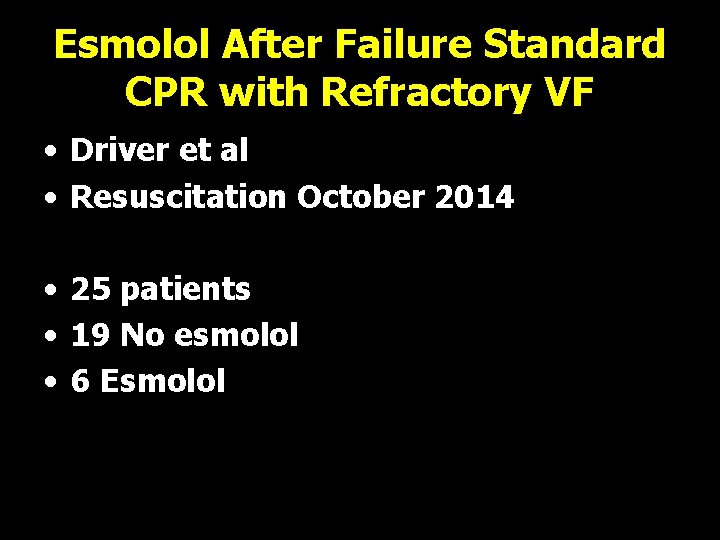 Esmolol After Failure Standard CPR with Refractory VF

• Driver et al
• Resuscitation October 2014

• 25 patients
• 19 No esmolol
• 6 Esmolol